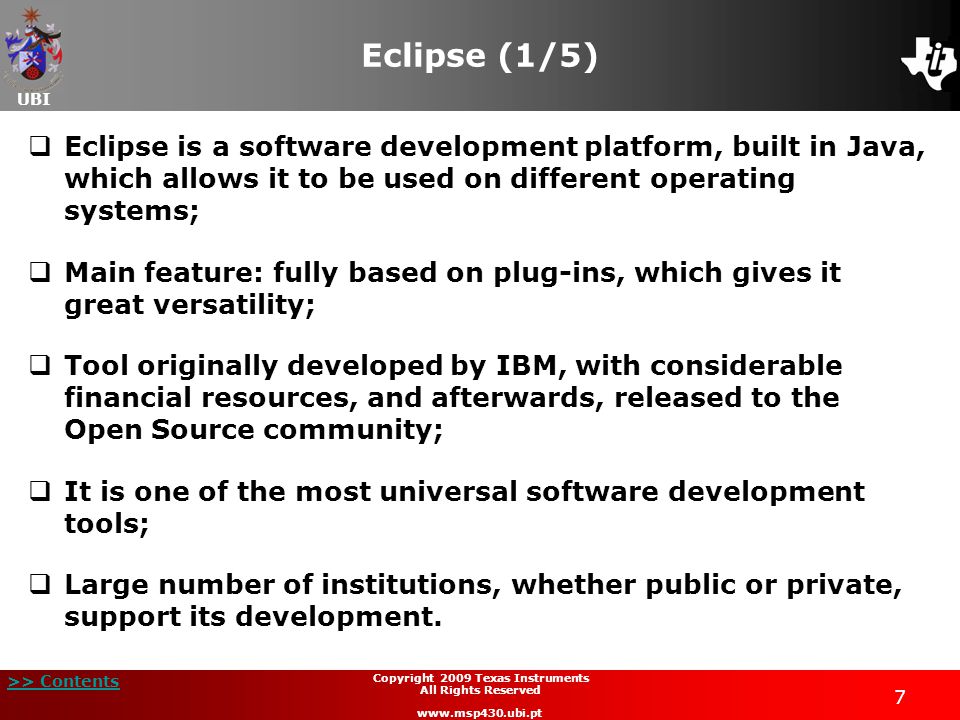 UBI

Eclipse (1/5)

❑ Eclipse is a software development platform, built in Java, which allows it to be used on different operating systems;

❑ Main feature: fully based on plug-ins, which gives it great versatility;

❑ Tool originally developed by IBM, with considerable financial resources, and afterwards, released to the Open Source community;

❑ It is one of the most universal software development tools;

❑ Large number of institutions, whether public or private, support its development.

>> Contents

Copyright 2009 Texas Instruments
All Rights Reserved

www.msp430.ubi.pt

7